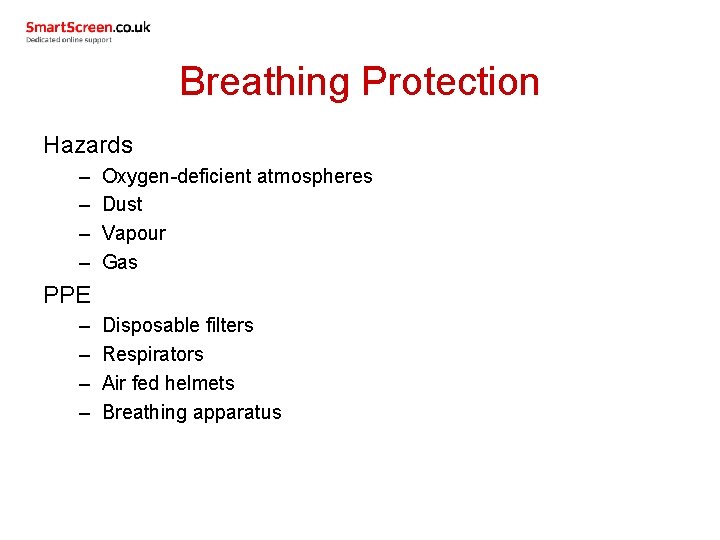 SmartScreen.co.uk
Dedicated online support

Breathing Protection

Hazards
– Oxygen-deficient atmospheres
– Dust
– Vapour
– Gas

PPE
– Disposable filters
– Respirators
– Air fed helmets
– Breathing apparatus